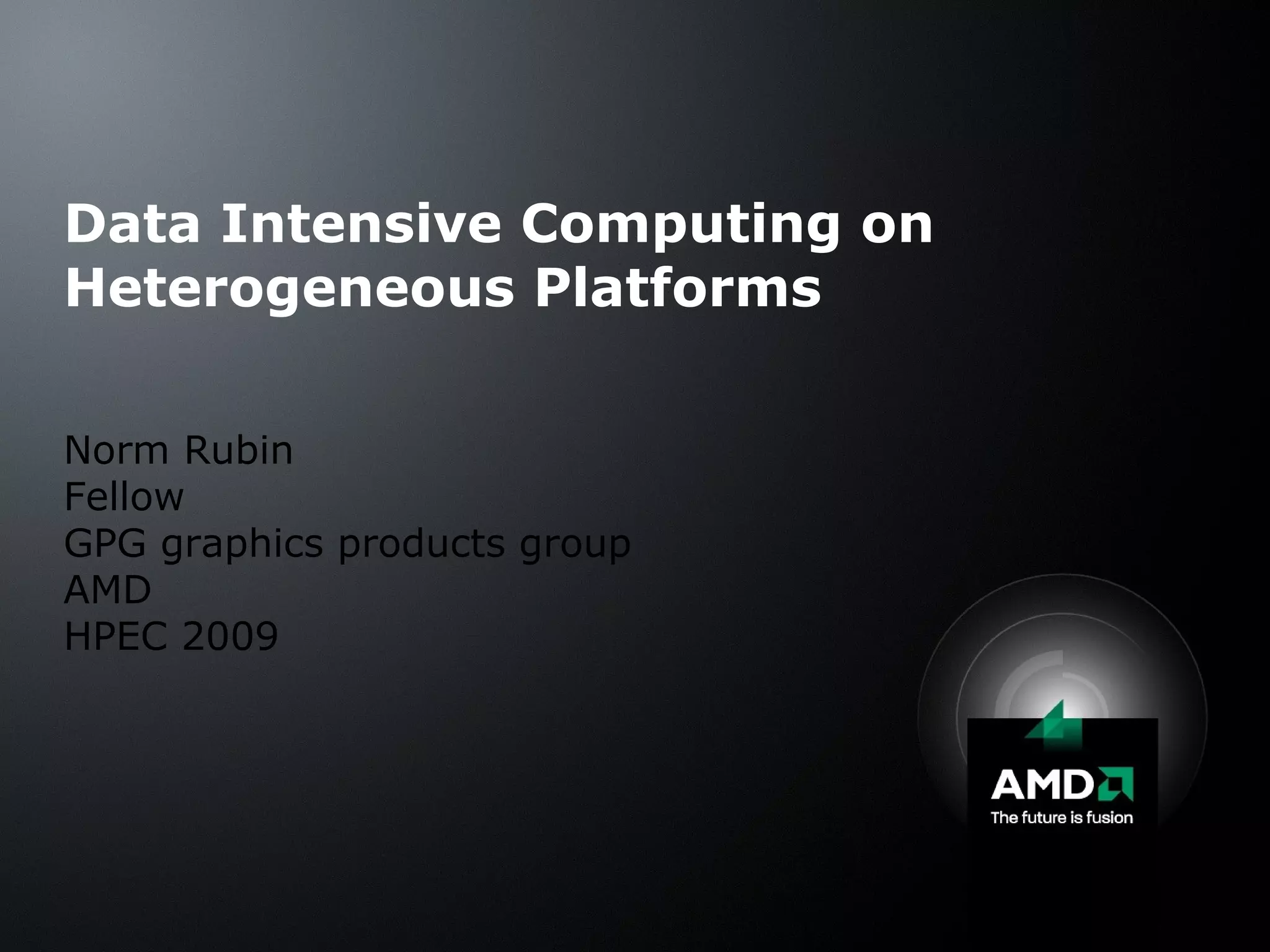 Data Intensive Computing on Heterogeneous Platforms

Norm Rubin
Fellow
GPG graphics products group
AMD
HPEC 2009

AMD
The future is fusion